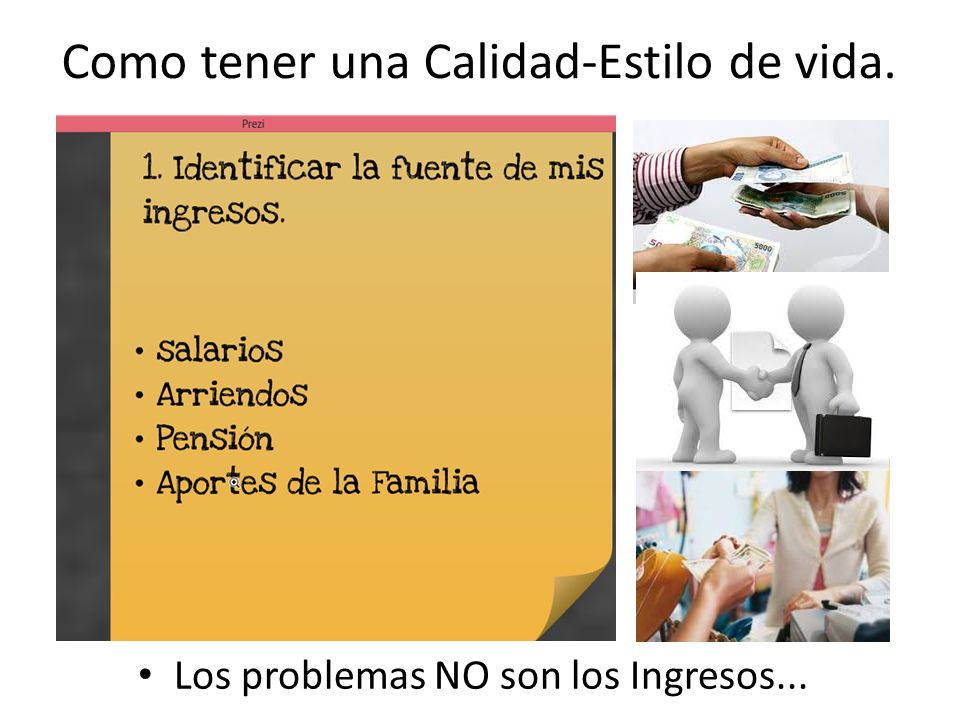 Como tener una Calidad-Estilo de vida.

Prezi

1. Identificar la fuente de mis ingresos.

• Salarios
• Arriendos
• Pensión
• Aportes de la Familia

5000

• Los problemas NO son los Ingresos...